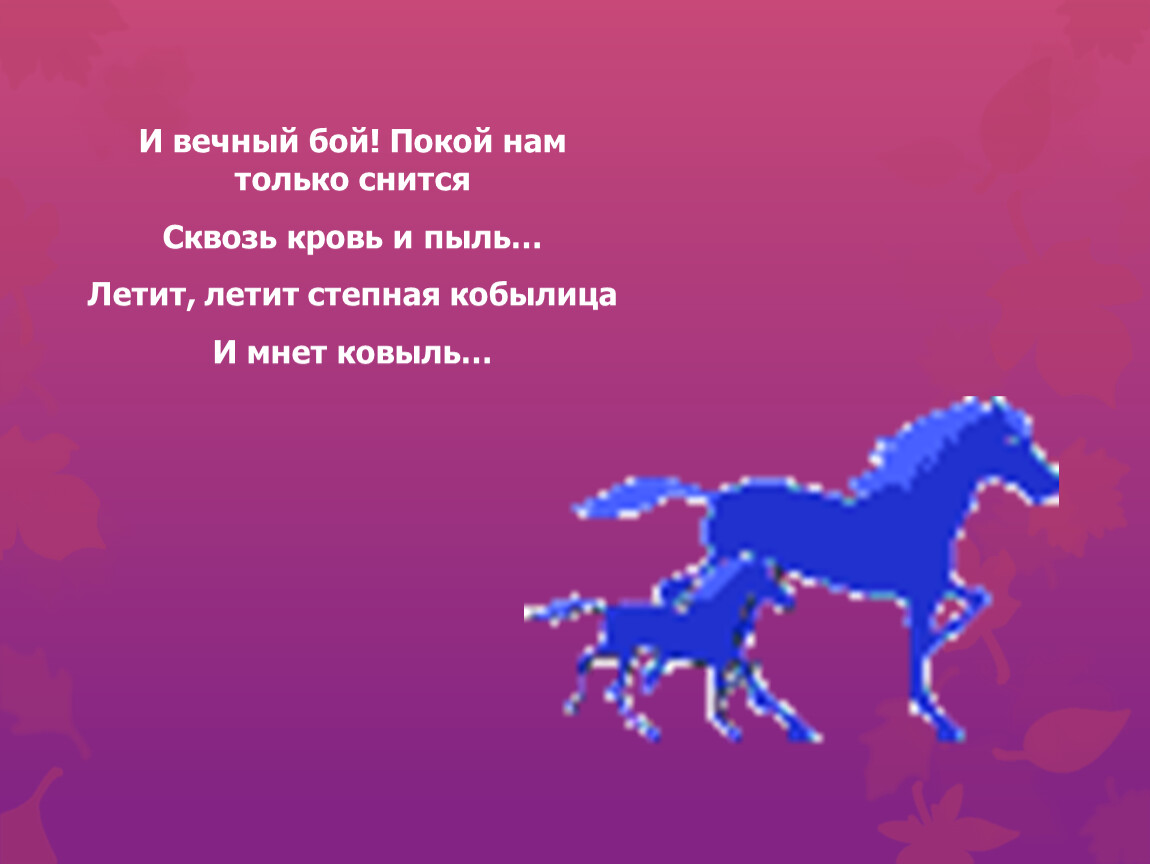 И вечный бой! Покой нам только снится

Сквозь кровь и пыль…

Летит, летит степная кобылица

И мнет ковыль…